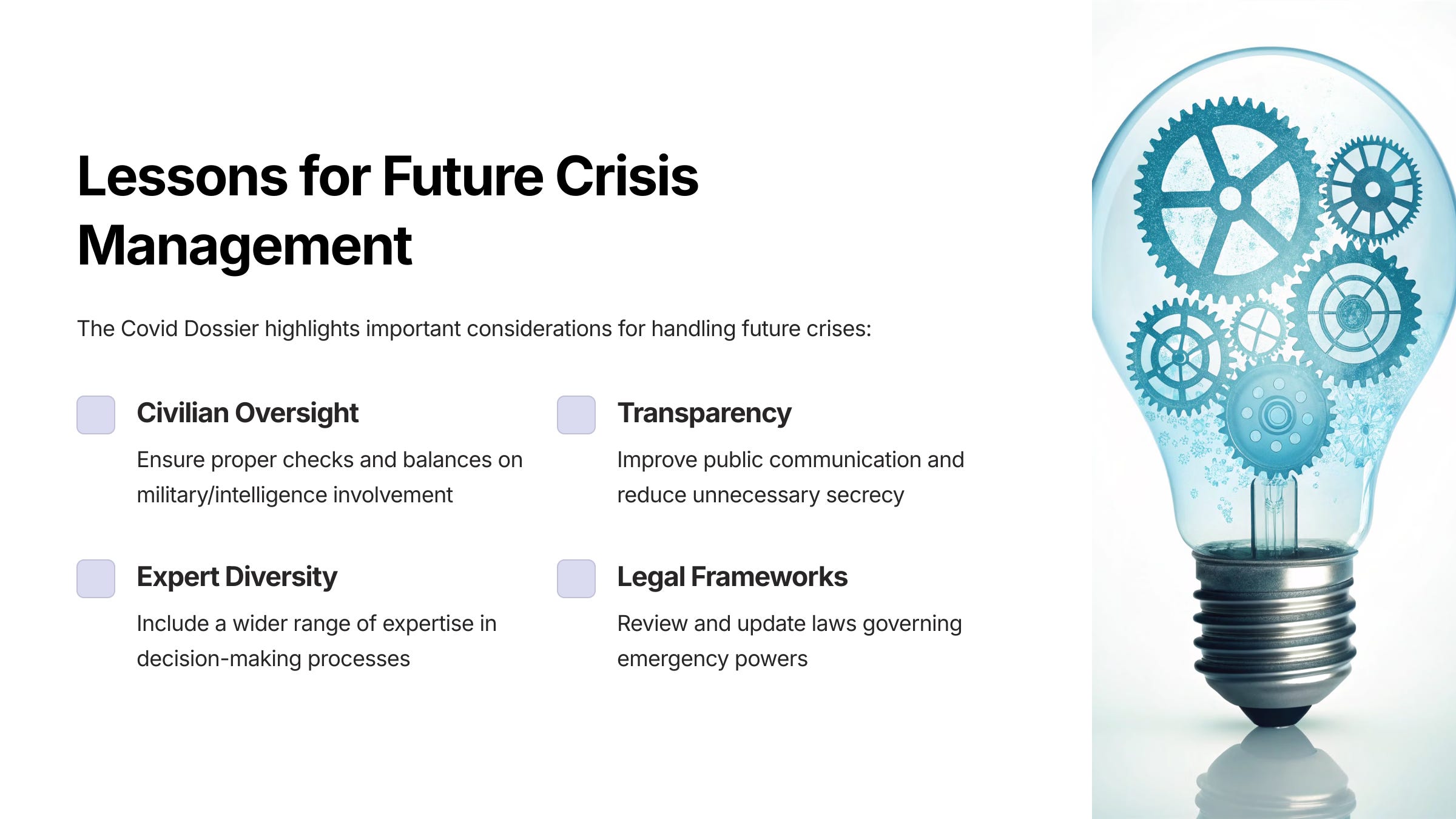 Lessons for Future Crisis Management

The Covid Dossier highlights important considerations for handling future crises:

Civilian Oversight

Ensure proper checks and balances on military/intelligence involvement

Transparency

Improve public communication and reduce unnecessary secrecy

Expert Diversity

Include a wider range of expertise in decision-making processes

Legal Frameworks

Review and update laws governing emergency powers